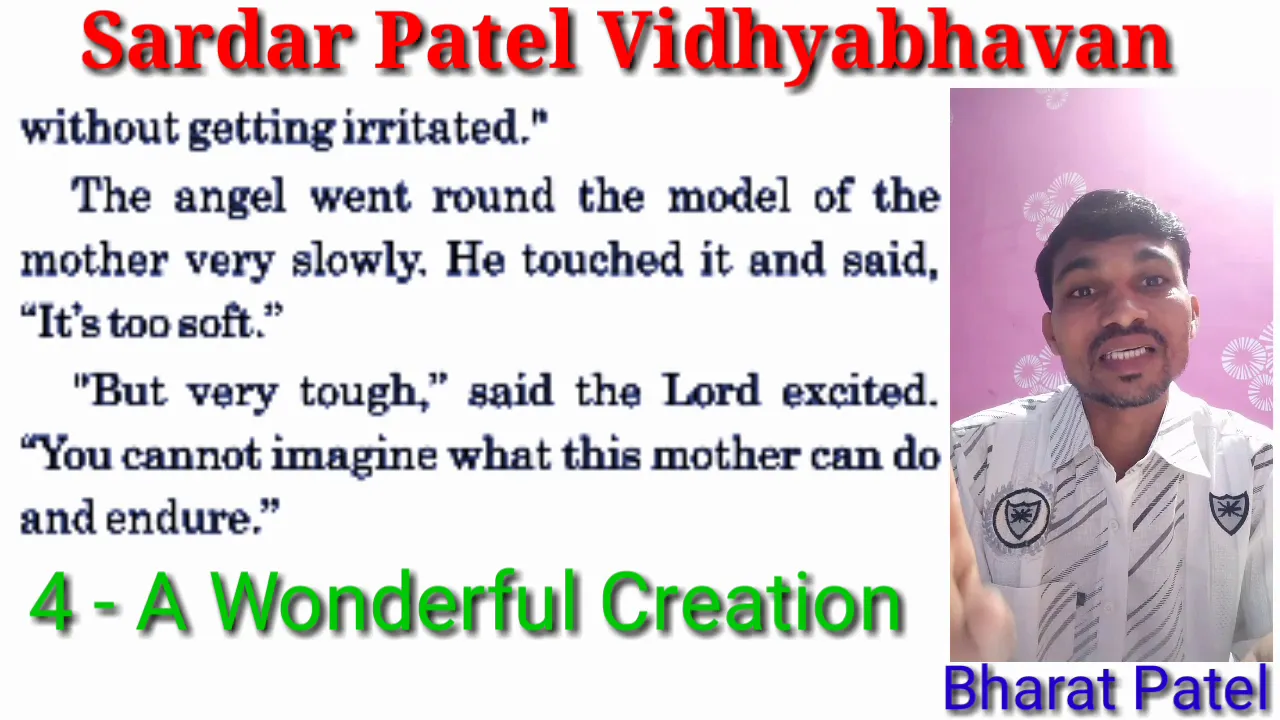 Sardar Patel Vidhyabhavan

without getting irritated."

The angel went round the model of the mother very slowly. He touched it and said, "It's too soft."

"But very tough," said the Lord excited. "You cannot imagine what this mother can do and endure."

4 - A Wonderful Creation

Bharat Patel